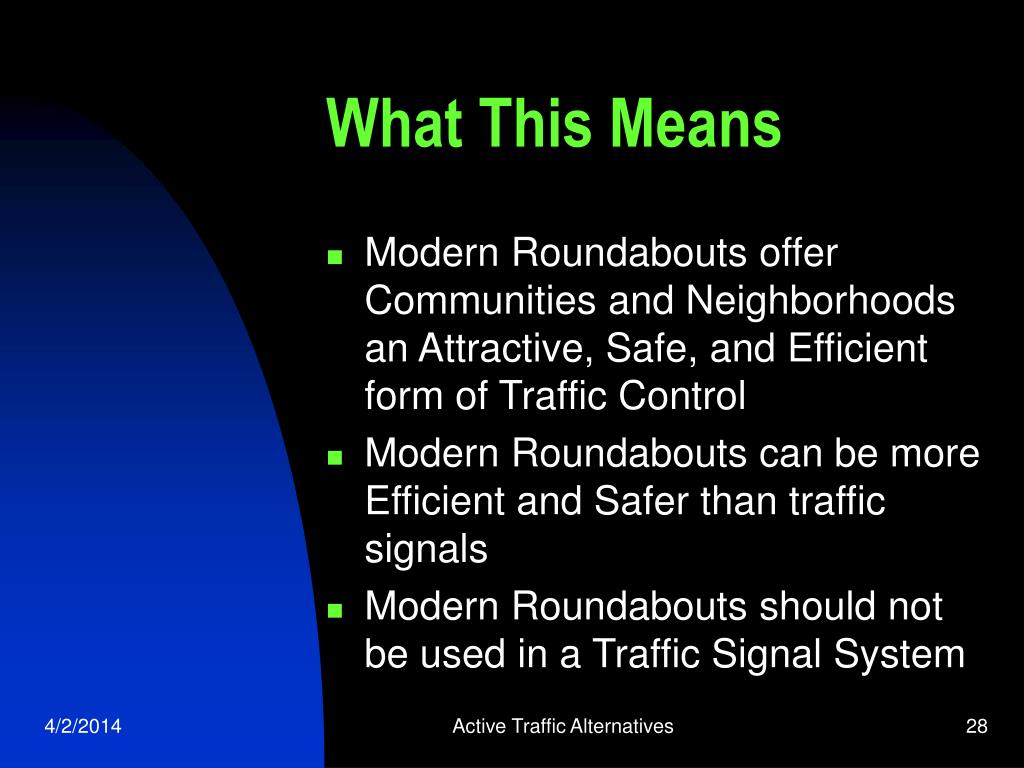 What This Means

- Modern Roundabouts offer Communities and Neighborhoods an Attractive, Safe, and Efficient form of Traffic Control
- Modern Roundabouts can be more Efficient and Safer than traffic signals
- Modern Roundabouts should not be used in a Traffic Signal System

4/2/2014 Active Traffic Alternatives 28